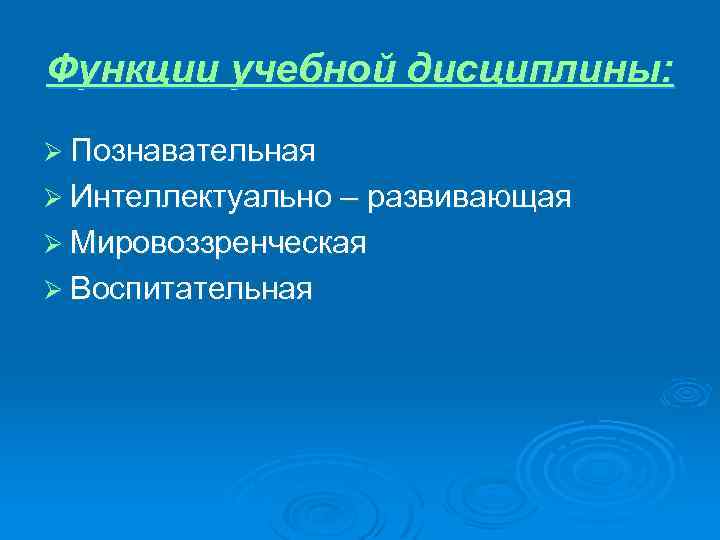 Функции учебной дисциплины:

➢ Познавательная
➢ Интеллектуально – развивающая
➢ Мировоззренческая
➢ Воспитательная